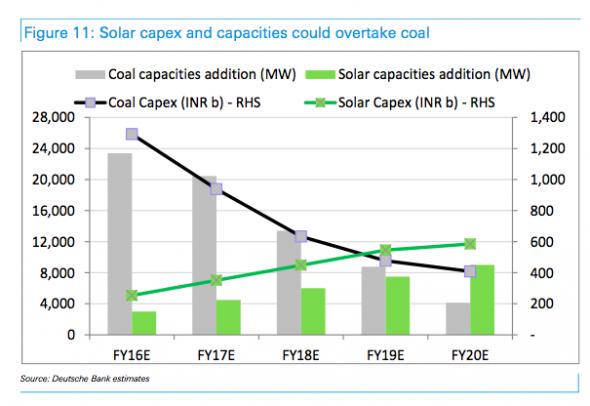 Figure 11: Solar capex and capacities could overtake coal

Coal capacities addition (MW)
Solar capacities addition (MW)
Coal Capex (INR b) - RHS
Solar Capex (INR b) - RHS

28,000
24,000
20,000
16,000
12,000
8,000
4,000
0

1,400
1,200
1,000
800
600
400
200
-

FY16E
FY17E
FY18E
FY19E
FY20E

Source: Deutsche Bank estimates